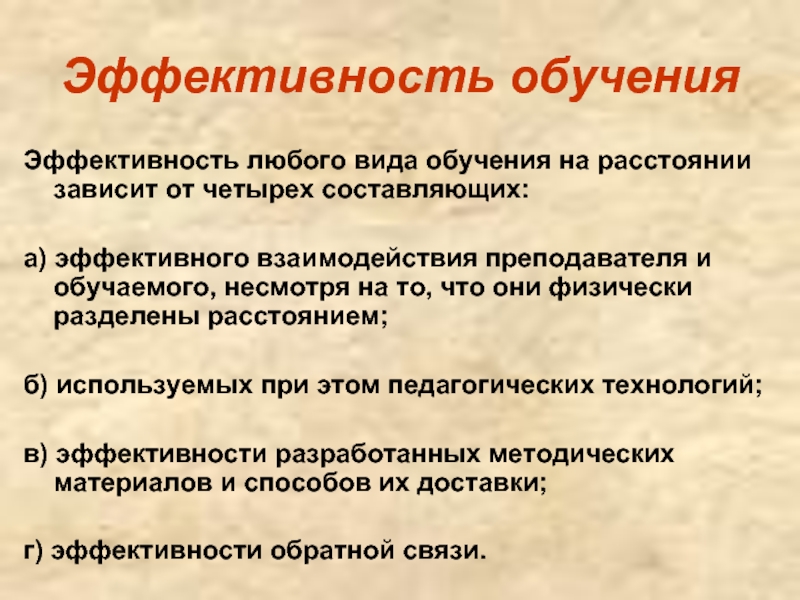 Эффективность обучения

Эффективность любого вида обучения на расстоянии зависит от четырех составляющих:

а) эффективного взаимодействия преподавателя и обучаемого, несмотря на то, что они физически разделены расстоянием;

б) используемых при этом педагогических технологий;

в) эффективности разработанных методических материалов и способов их доставки;

г) эффективности обратной связи.